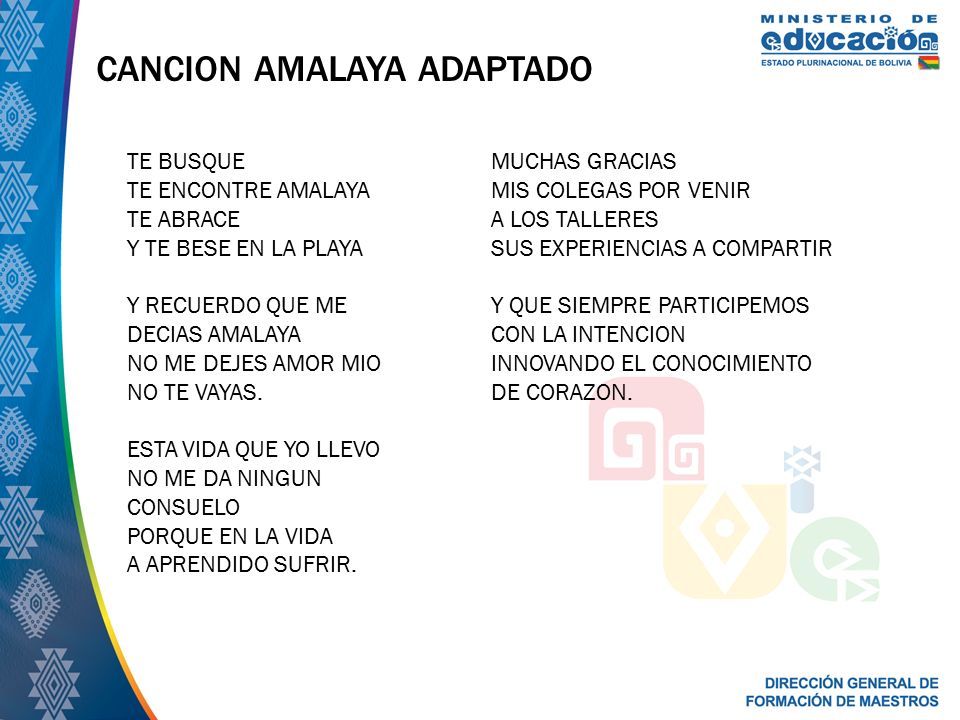 MINISTERIO DE
educación
ESTADO PLURINACIONAL DE BOLIVIA

CANCION AMALAYA ADAPTADO

TE BUSQUE
TE ENCONTRE AMALAYA
TE ABRACE
Y TE BESE EN LA PLAYA

Y RECUERDO QUE ME
DECIAS AMALAYA
NO ME DEJES AMOR MIO
NO TE VAYAS.

ESTA VIDA QUE YO LLEVO
NO ME DA NINGUN
CONSUELO
PORQUE EN LA VIDA
A APRENDIDO SUFRIR.

MUCHAS GRACIAS
MIS COLEGAS POR VENIR
A LOS TALLERES
SUS EXPERIENCIAS A COMPARTIR

Y QUE SIEMPRE PARTICIPEMOS
CON LA INTENCION
INNOVANDO EL CONOCIMIENTO
DE CORAZON.

DIRECCIÓN GENERAL DE
FORMACIÓN DE MAESTROS